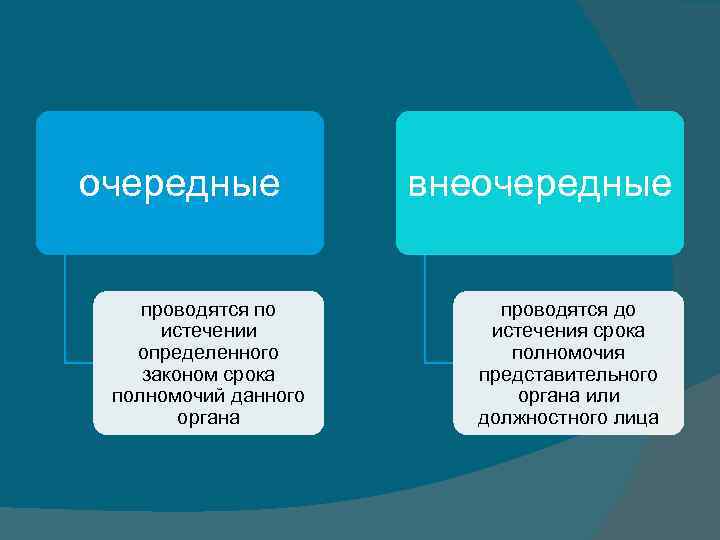 очередные

проводятся по истечении определенного законом срока полномочий данного органа

внеочередные

проводятся до истечения срока полномочия представительного органа или должностного лица